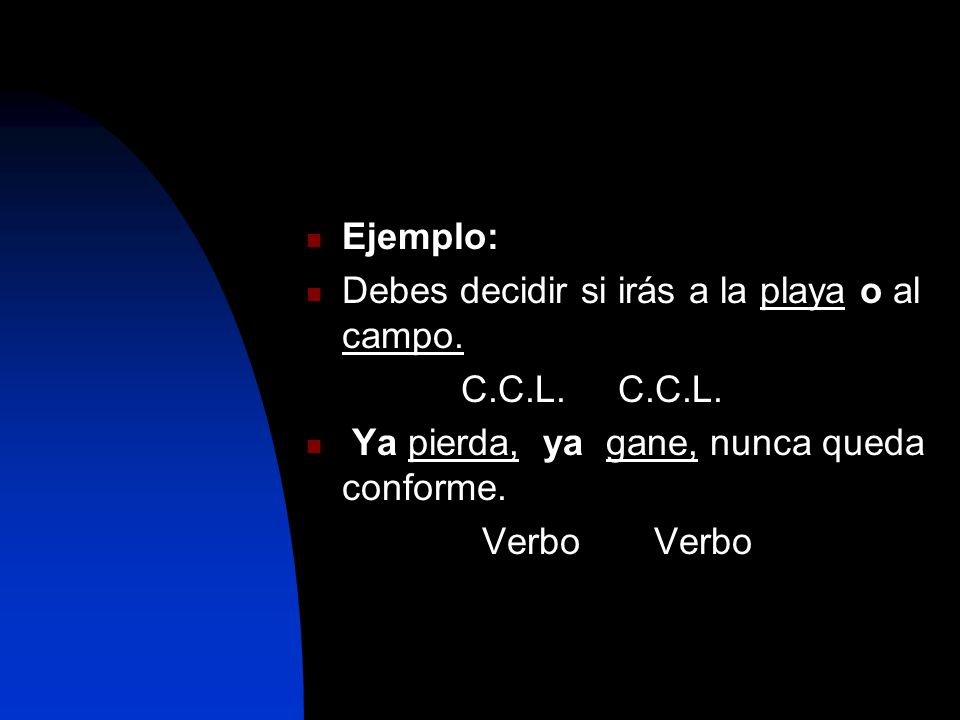 Ejemplo:

Debes decidir si irás a la playa o al campo.

C.C.L. C.C.L.

Ya pierda, ya gane, nunca queda conforme.

Verbo Verbo